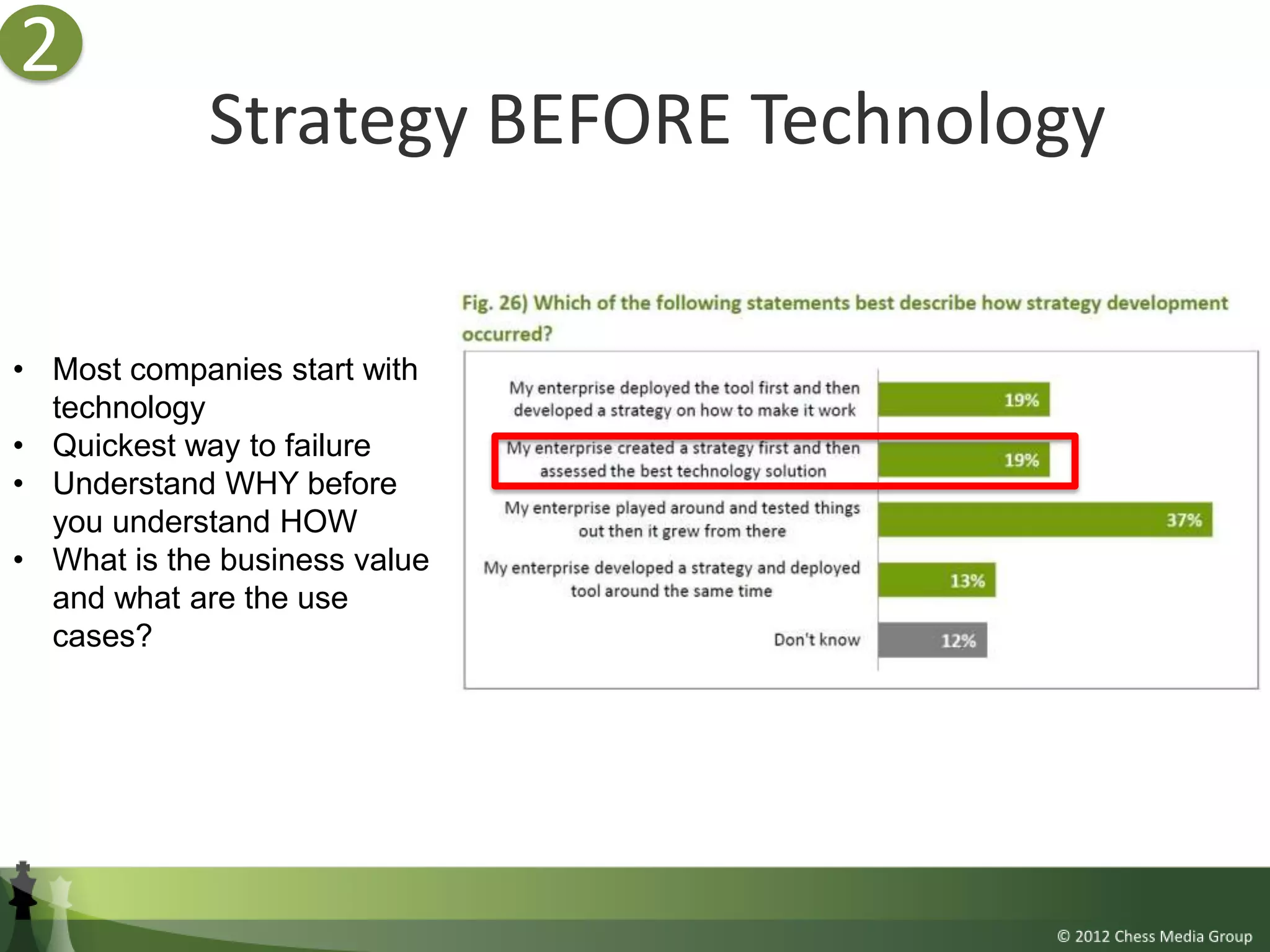 2

Strategy BEFORE Technology

• Most companies start with technology
• Quickest way to failure
• Understand WHY before you understand HOW
• What is the business value and what are the use cases?

Fig. 26) Which of the following statements best describe how strategy development occurred?

My enterprise deployed the tool first and then developed a strategy on how to make it work 19%

My enterprise created a strategy first and then assessed the best technology solution 19%

My enterprise played around and tested things out then it grew from there 37%

My enterprise developed a strategy and deployed tool around the same time 13%

Don't know 12%

© 2012 Chess Media Group